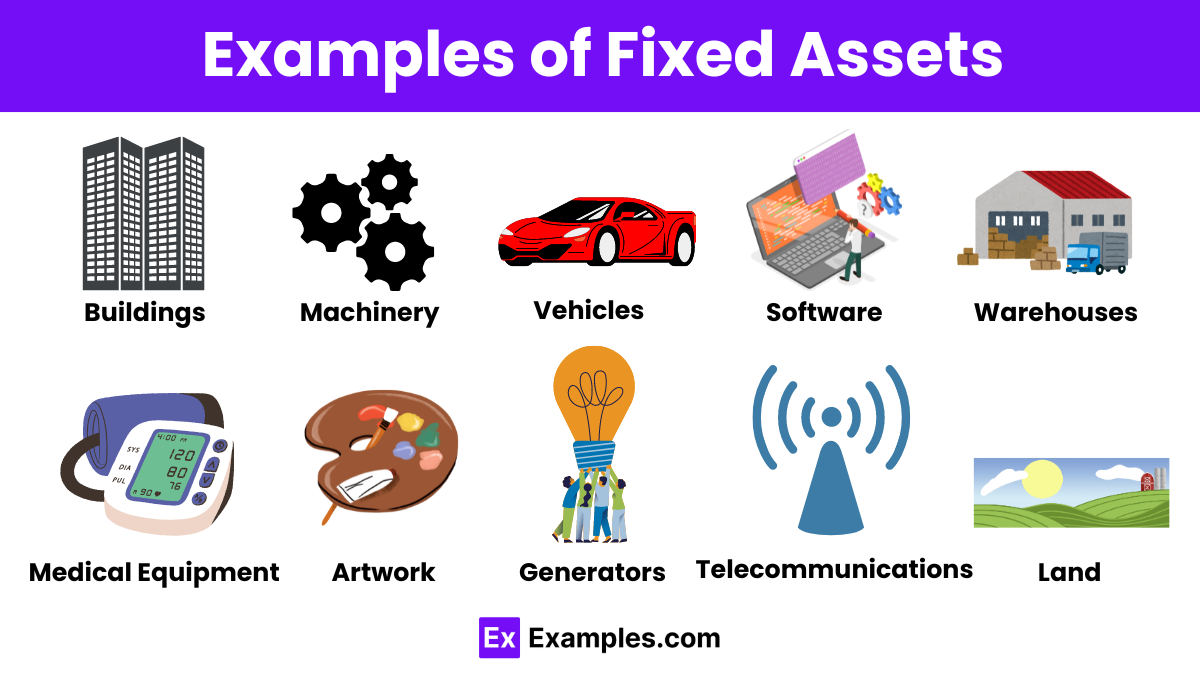 Examples of Fixed Assets

Buildings
Machinery
Vehicles
Software
Warehouses

4:00 PM
SYS 120
DIA 80
PUL 76
90

Medical Equipment
Artwork
Generators
Telecommunications
Land

Ex Examples.com